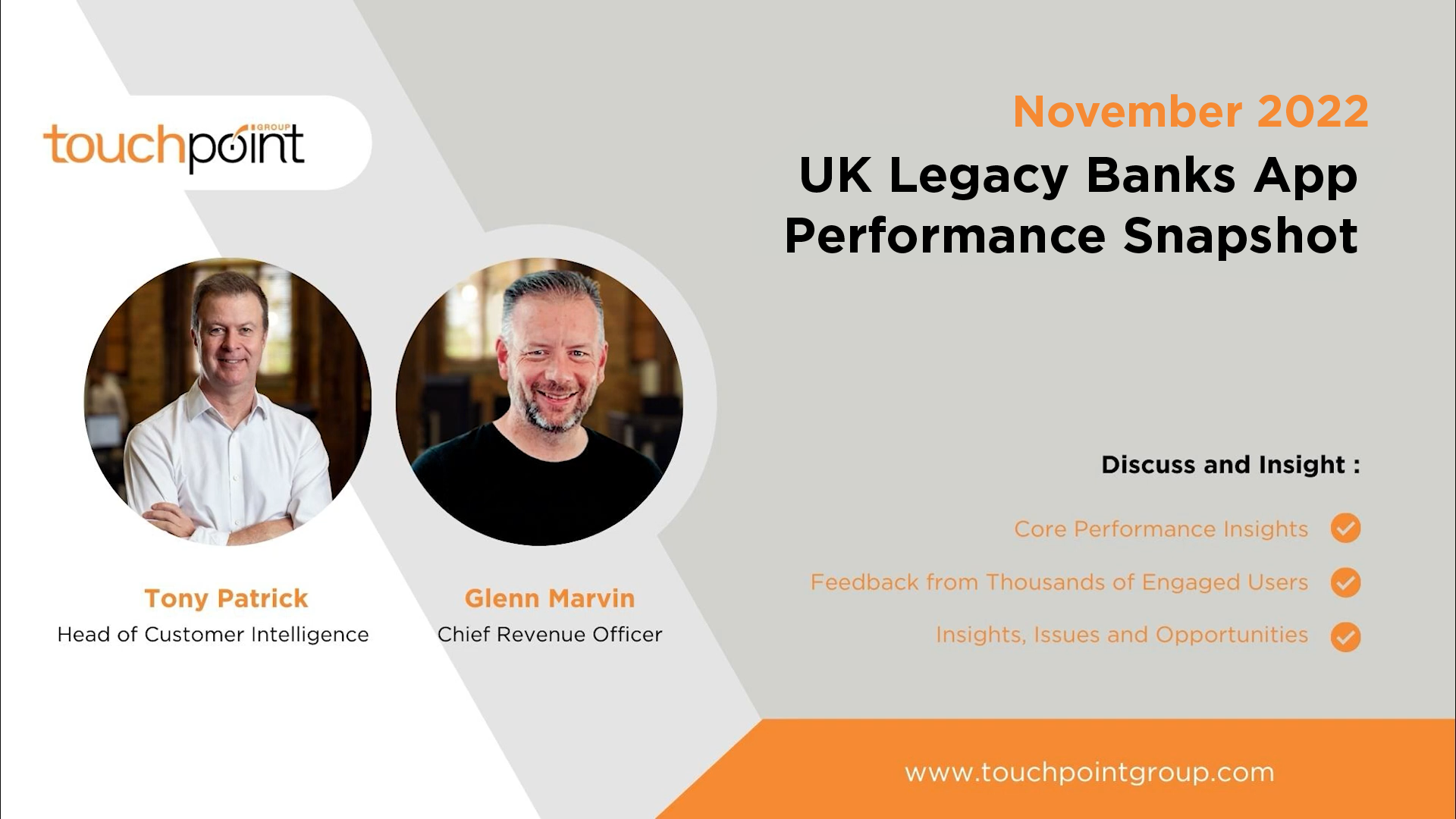 touchpoint GROUP

November 2022

UK Legacy Banks App Performance Snapshot

Tony Patrick
Head of Customer Intelligence

Glenn Marvin
Chief Revenue Officer

Discuss and Insight :

Core Performance Insights

Feedback from Thousands of Engaged Users

Insights, Issues and Opportunities

www.touchpointgroup.com